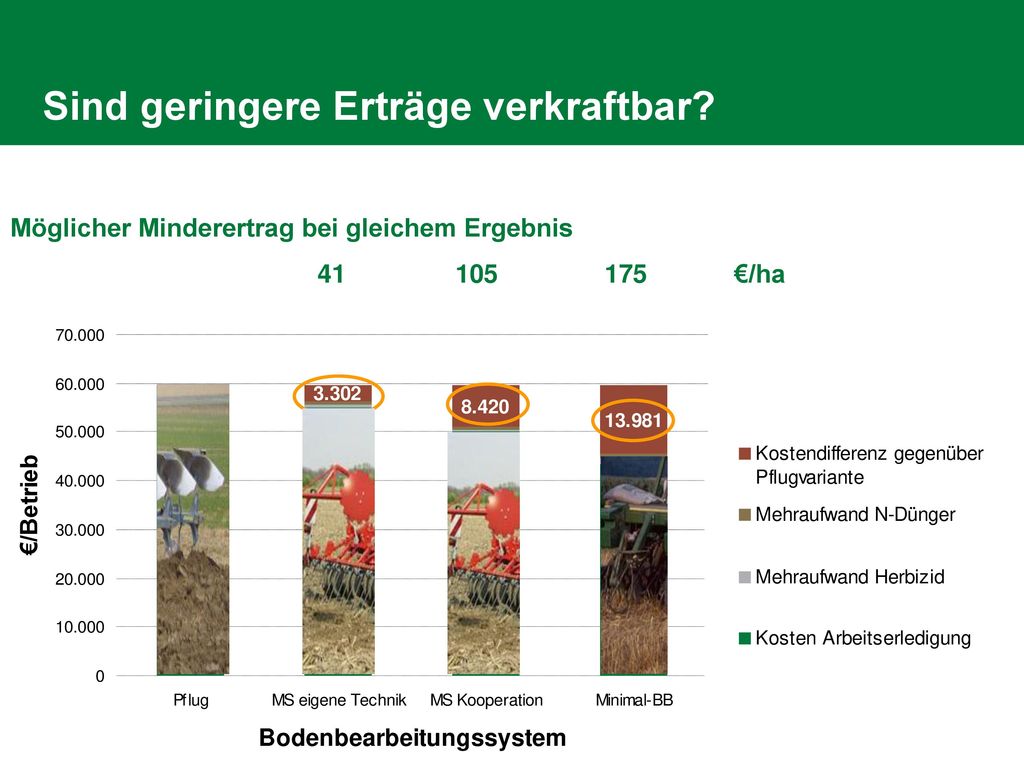 Sind geringere Erträge verkraftbar?

Möglicher Minderertrag bei gleichem Ergebnis

41 105 175 €/ha

70.000
60.000
50.000
40.000
30.000
20.000
10.000
0

€/Betrieb

3.302
8.420
13.981

Pflug
MS eigene Technik
MS Kooperation
Minimal-BB

Bodenbearbeitungssystem

Kostendifferenz gegenüber Pflugvariante
Mehraufwand N-Dünger
Mehraufwand Herbizid
Kosten Arbeitserledigung